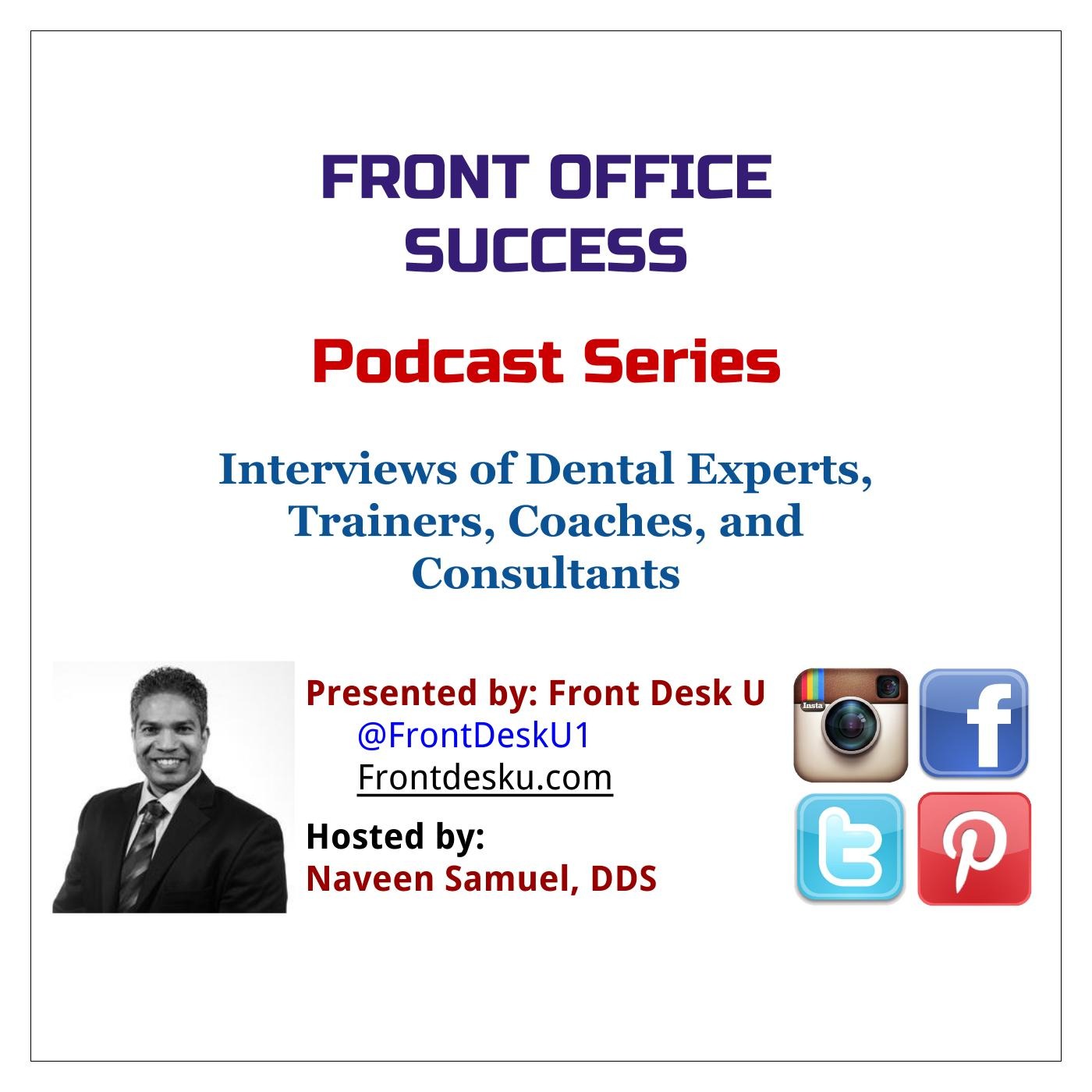 FRONT OFFICE SUCCESS

Podcast Series

Interviews of Dental Experts, Trainers, Coaches, and Consultants

Presented by: Front Desk U
@FrontDeskU1
Frontdesku.com

Hosted by:
Naveen Samuel, DDS

Insta